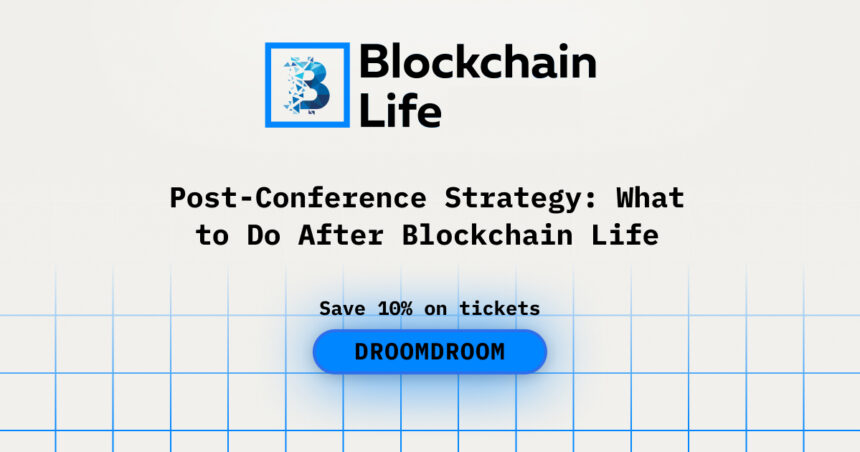 Blockchain Life

Post-Conference Strategy: What to Do After Blockchain Life

Save 10% on tickets

DROOMDROOM